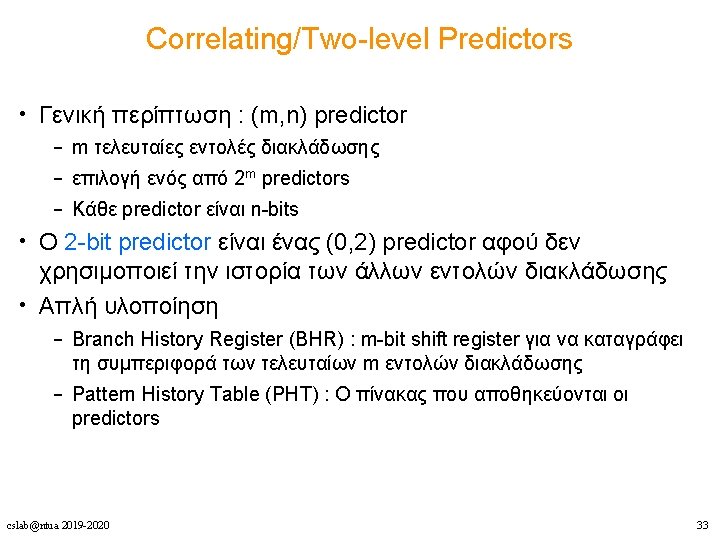 Correlating/Two-level Predictors

• Γενική περίπτωση : (m,n) predictor
– m τελευταίες εντολές διακλάδωσης
– επιλογή ενός από $2^m$ predictors
– Κάθε predictor είναι n-bits

• Ο 2-bit predictor είναι ένας (0,2) predictor αφού δεν χρησιμοποιεί την ιστορία των άλλων εντολών διακλάδωσης

• Απλή υλοποίηση
– Branch History Register (BHR) : m-bit shift register για να καταγράφει τη συμπεριφορά των τελευταίων m εντολών διακλάδωσης
– Pattern History Table (PHT) : Ο πίνακας που αποθηκεύονται οι predictors

cslab@ntua 2019-2020

33